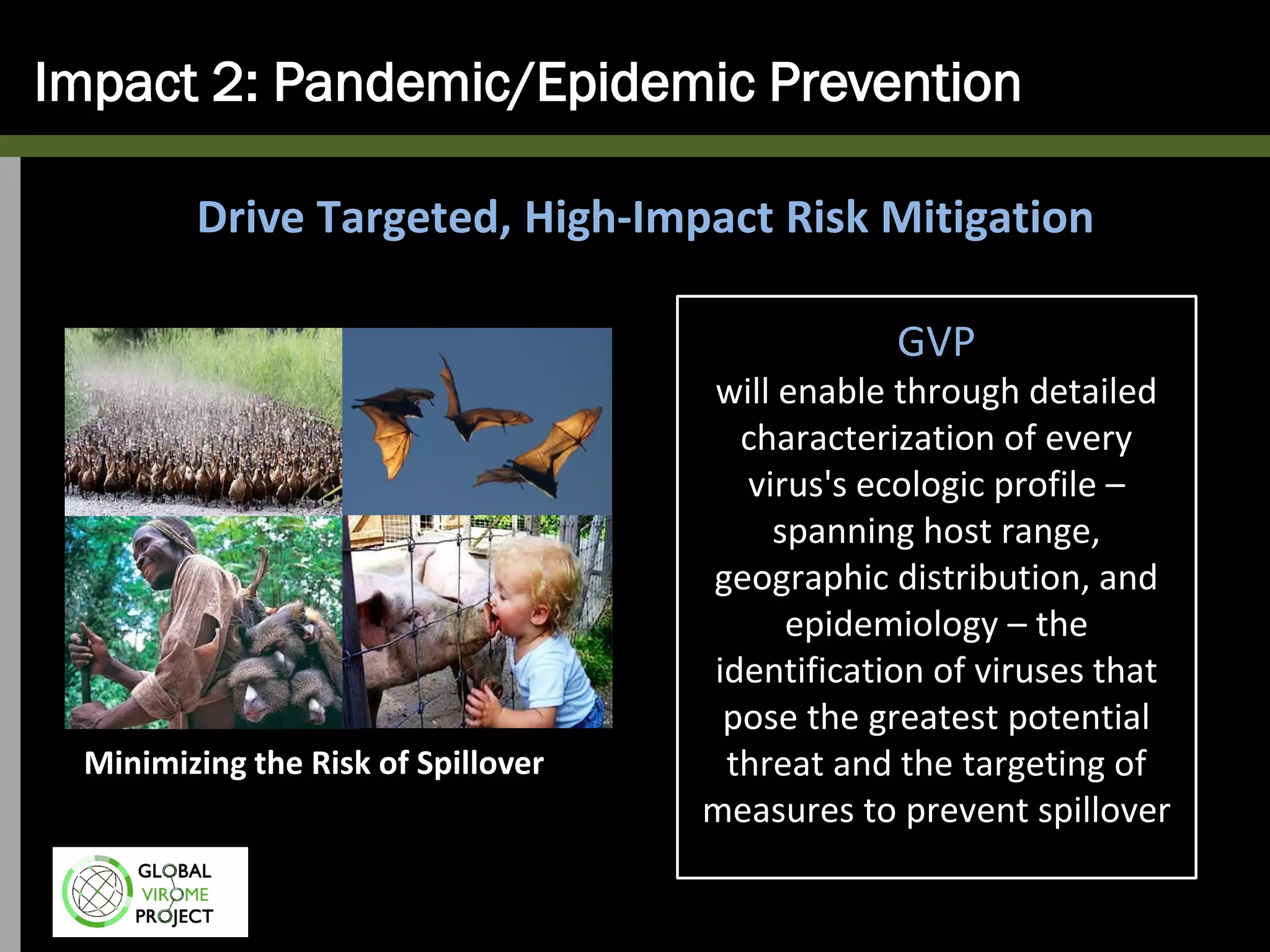 Impact 2: Pandemic/Epidemic Prevention

Drive Targeted, High-Impact Risk Mitigation

Minimizing the Risk of Spillover

GVP
will enable through detailed characterization of every virus's ecologic profile – spanning host range, geographic distribution, and epidemiology – the identification of viruses that pose the greatest potential threat and the targeting of measures to prevent spillover

GLOBAL
VIROME
PROJECT